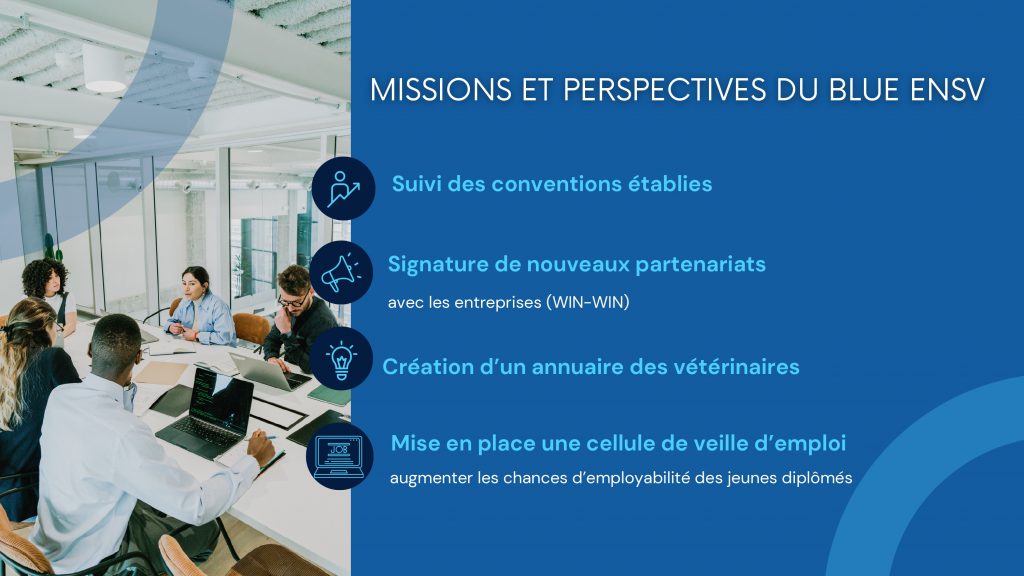 MISSIONS ET PERSPECTIVES DU BLUE ENSV

Suivi des conventions établies

Signature de nouveaux partenariats

avec les entreprises (WIN-WIN)

Création d'un annuaire des vétérinaires

JOB

Mise en place une cellule de veille d'emploi

augmenter les chances d'employabilité des jeunes diplômés